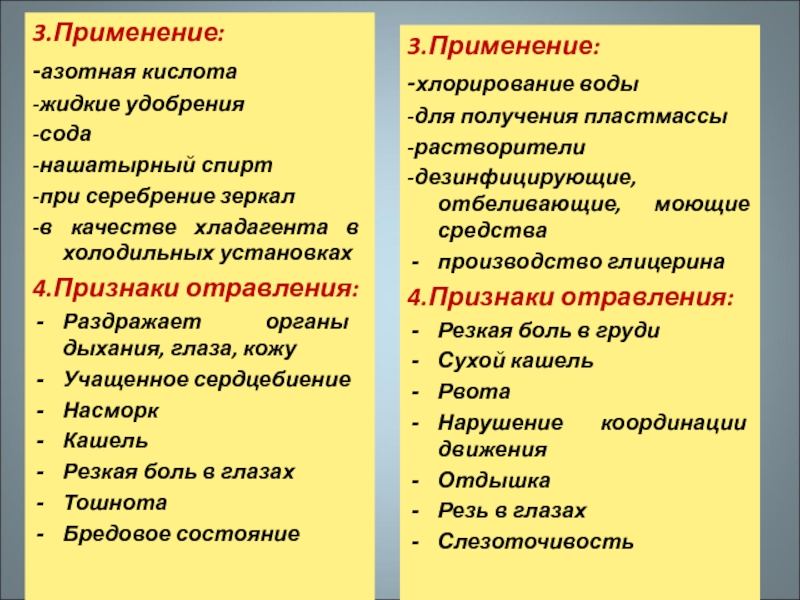 3.Применение:
-азотная кислота
-жидкие удобрения
-сода
-нашатырный спирт
-при серебрение зеркал
-в качестве хладагента в холодильных установках
4.Признаки отравления:
- Раздражает органы дыхания, глаза, кожу
- Учащенное сердцебиение
- Насморк
- Кашель
- Резкая боль в глазах
- Тошнота
- Бредовое состояние

3.Применение:
-хлорирование воды
-для получения пластмассы
-растворители
-дезинфицирующие, отбеливающие, моющие средства
- производство глицерина
4.Признаки отравления:
- Резкая боль в груди
- Сухой кашель
- Рвота
- Нарушение координации движения
- Отдышка
- Резь в глазах
- Слезоточивость